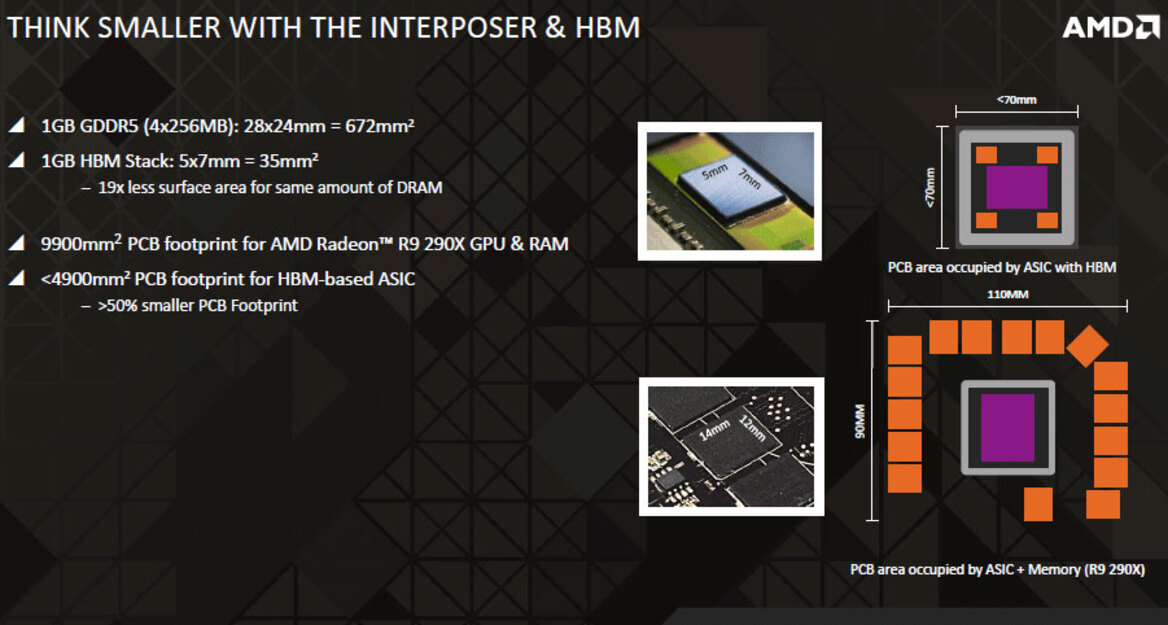 THINK SMALLER WITH THE INTERPOSER & HBM

AMD

1GB GDDR5 (4x256MB): 28x24mm = 672mm²

1GB HBM Stack: 5x7mm = 35mm²

– 19x less surface area for same amount of DRAM

9900mm$^2$ PCB footprint for AMD Radeon™ R9 290X GPU & RAM

<4900mm² PCB footprint for HBM-based ASIC

– >50% smaller PCB Footprint

5mm 7mm

14mm 12mm

<70mm

<70mm

PCB area occupied by ASIC with HBM

110MM

90MM

PCB area occupied by ASIC + Memory (R9 290X)